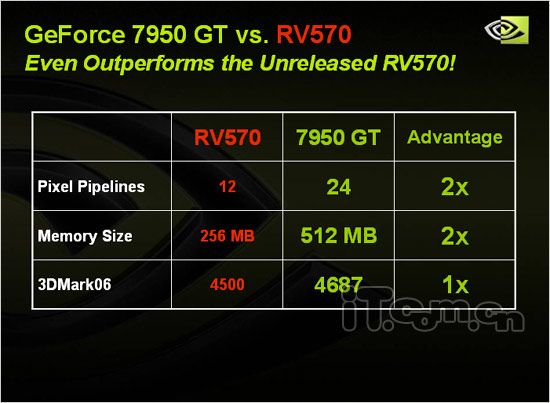 GeForce 7950 GT vs. RV570
Even Outperforms the Unreleased RV570!

| | RV570 | 7950 GT | Advantage |
|---|---|---|---|
| Pixel Pipelines | 12 | 24 | 2x |
| Memory Size | 256 MB | 512 MB | 2x |
| 3DMark06 | 4500 | 4687 | 1x |

iT.com.cn